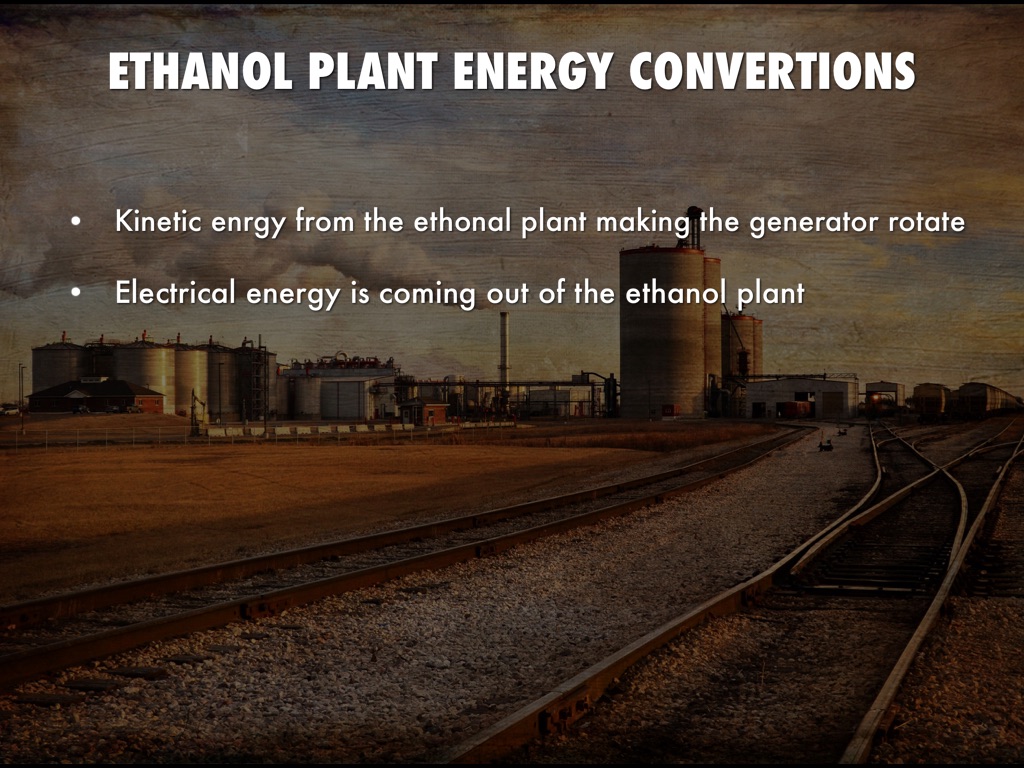 ETHANOL PLANT ENERGY CONVERTIONS

• Kinetic enrgy from the ethonal plant making the generator rotate

• Electrical energy is coming out of the ethanol plant